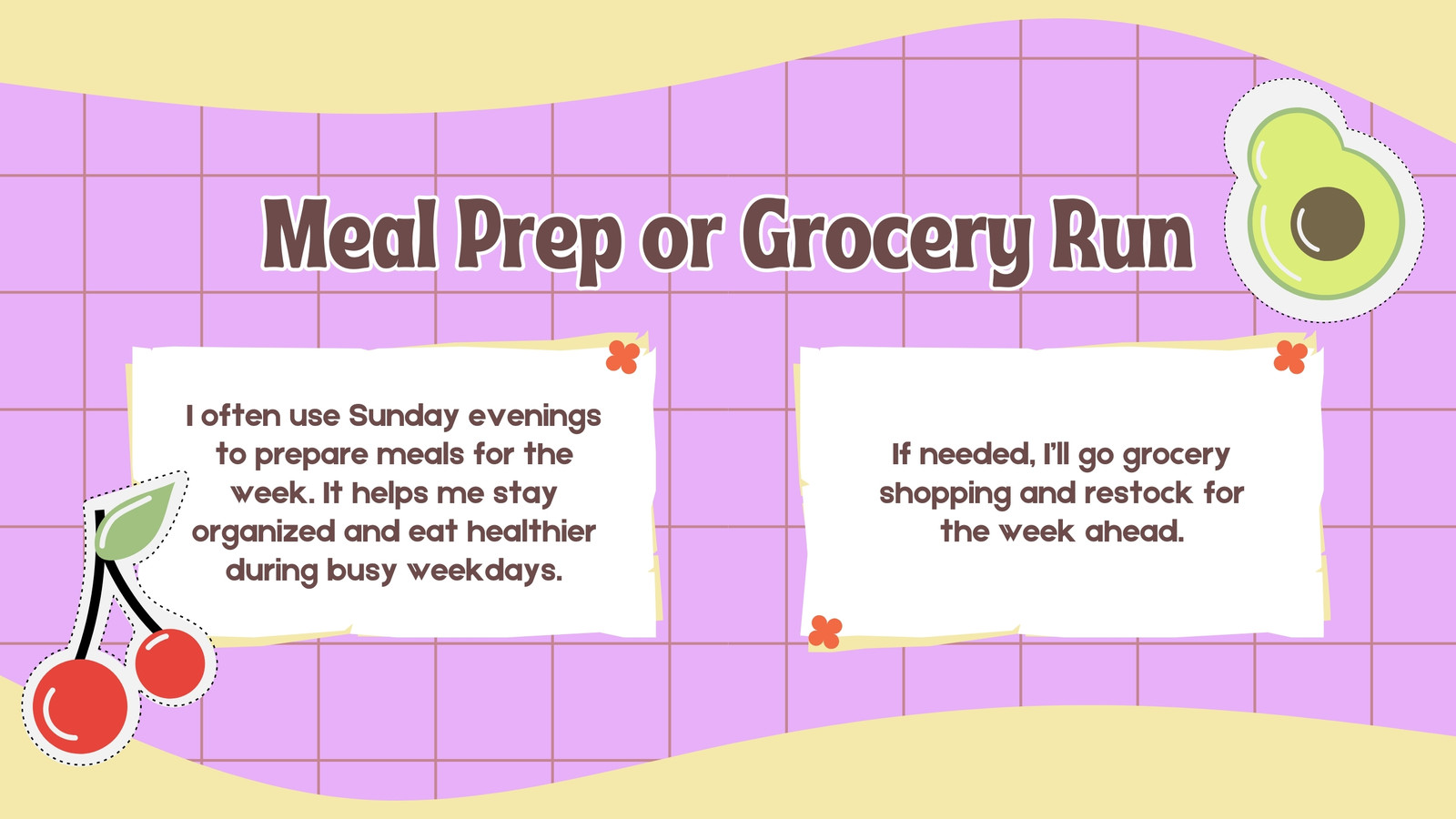 Meal Prep or Grocery Run

I often use Sunday evenings to prepare meals for the week. It helps me stay organized and eat healthier during busy weekdays.

If needed, I'll go grocery shopping and restock for the week ahead.